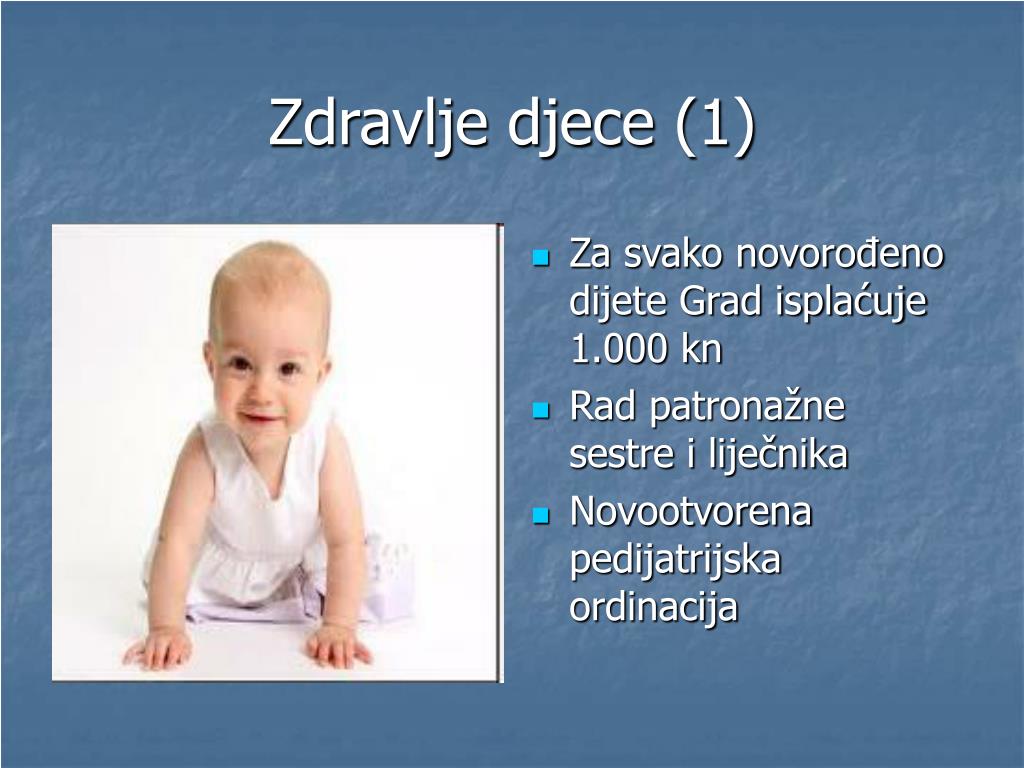 Zdravlje djece (1)

- Za svako novorođeno dijete Grad isplaćuje 1.000 kn
- Rad patronažne sestre i liječnika
- Novootvorena pedijatrijska ordinacija